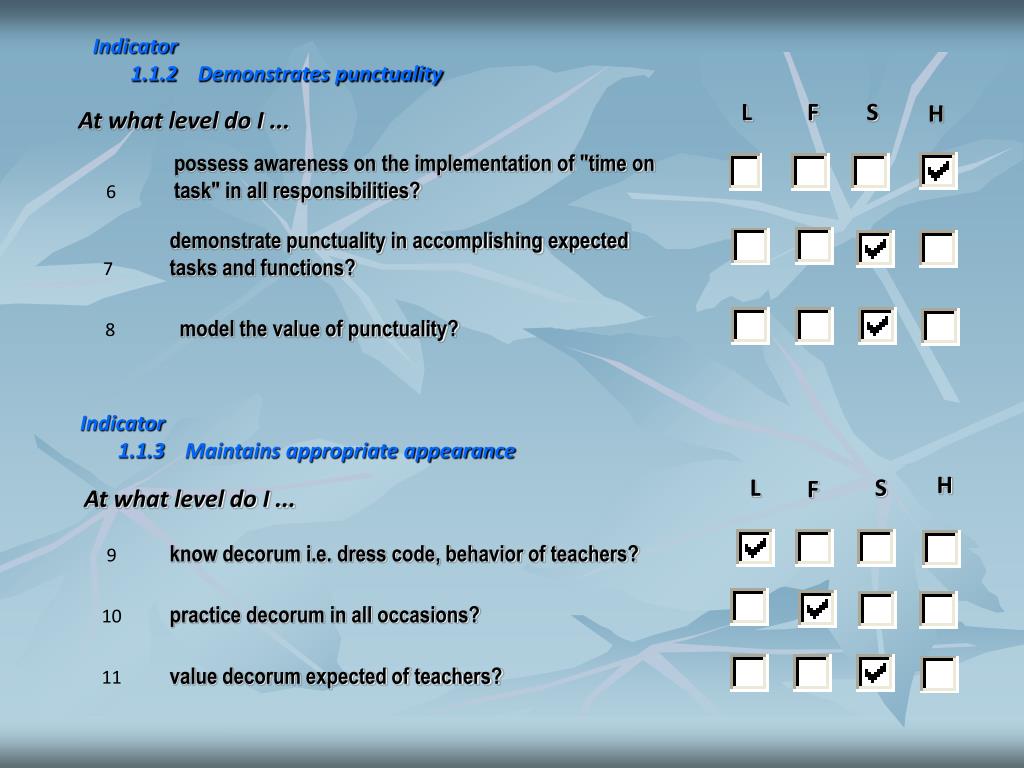 Indicator
1.1.2 Demonstrates punctuality

At what level do I ...

| | | L | F | S | H |
|---|---|---|---|---|---|
| 6 | possess awareness on the implementation of "time on task" in all responsibilities? | ☐ | ☐ | ☐ | ☑ |
| 7 | demonstrate punctuality in accomplishing expected tasks and functions? | ☐ | ☐ | ☑ | ☐ |
| 8 | model the value of punctuality? | ☐ | ☐ | ☑ | ☐ |

Indicator
1.1.3 Maintains appropriate appearance

At what level do I ...

| | | L | F | S | H |
|---|---|---|---|---|---|
| 9 | know decorum i.e. dress code, behavior of teachers? | ☑ | ☐ | ☐ | ☐ |
| 10 | practice decorum in all occasions? | ☐ | ☑ | ☐ | ☐ |
| 11 | value decorum expected of teachers? | ☐ | ☐ | ☑ | ☐ |